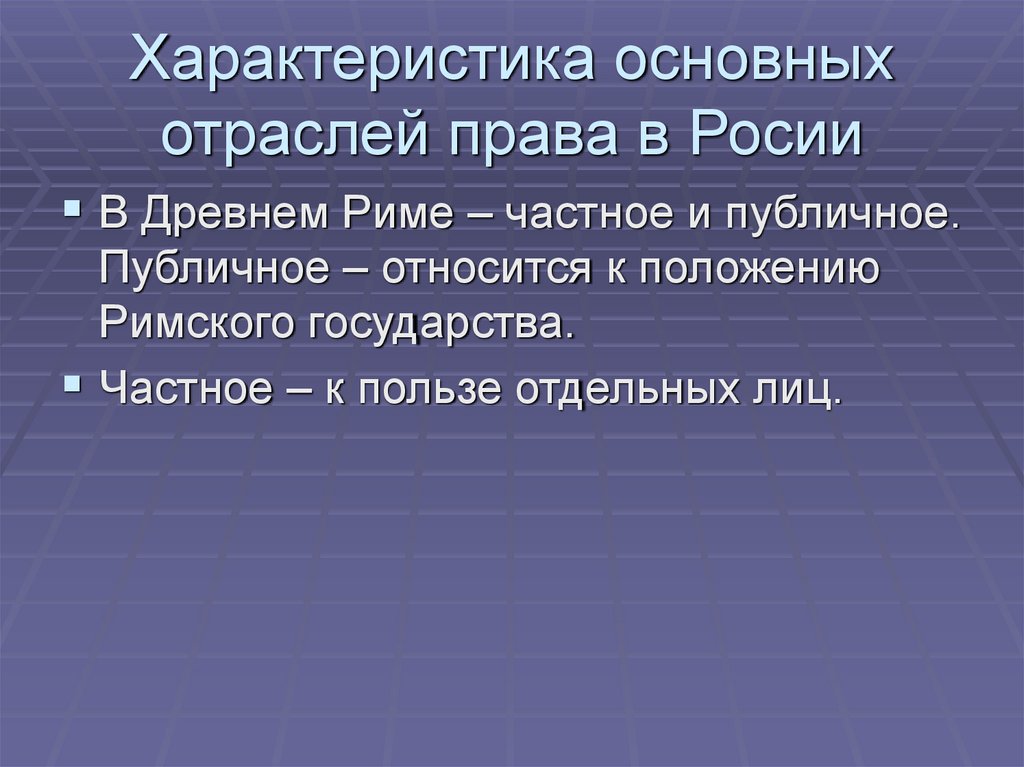 Характеристика основных отраслей права в Росии

В Древнем Риме – частное и публичное. Публичное – относится к положению Римского государства.

Частное – к пользе отдельных лиц.